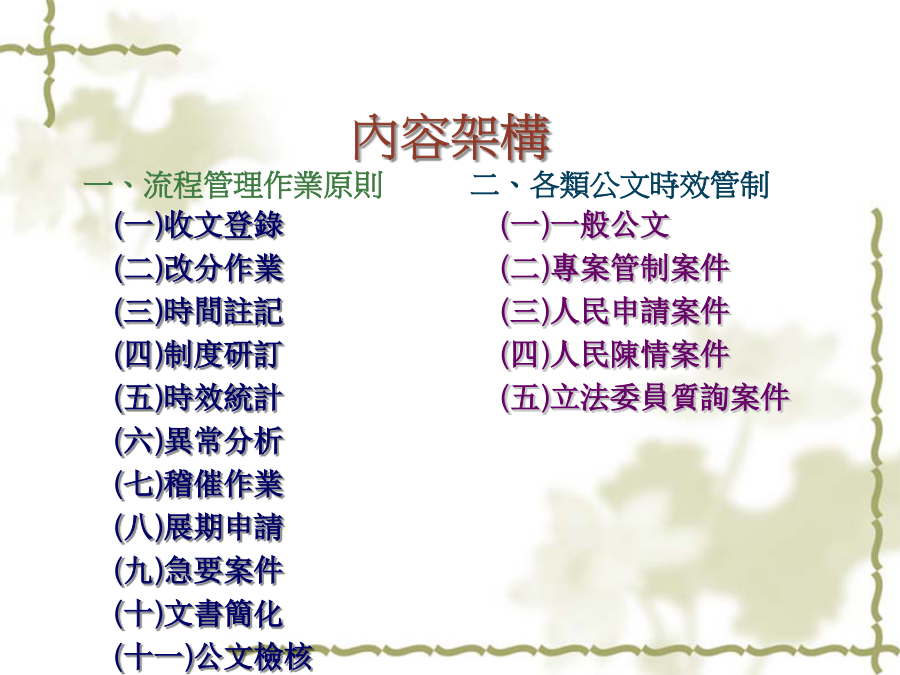 內容架構

一、流程管理作業原則

(一)收文登錄

(二)改分作業

(三)時間註記

(四)制度研訂

(五)時效統計

(六)異常分析

(七)稽催作業

(八)展期申請

(九)急要案件

(十)文書簡化

(十一)公文檢核

二、各類公文時效管制

(一)一般公文

(二)專案管制案件

(三)人民申請案件

(四)人民陳情案件

(五)立法委員質詢案件